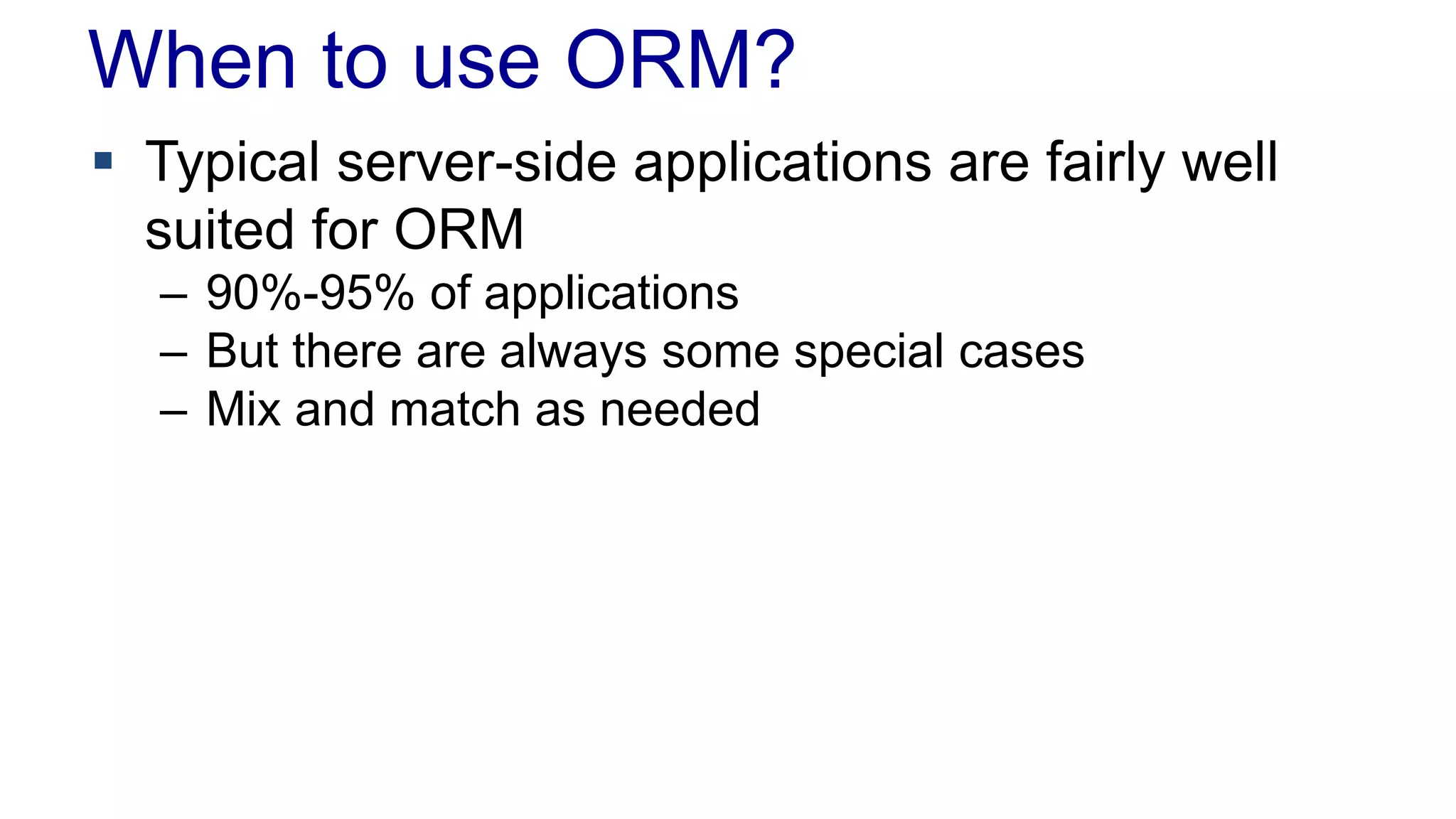 When to use ORM?

▪ Typical server-side applications are fairly well suited for ORM
– 90%-95% of applications
– But there are always some special cases
– Mix and match as needed